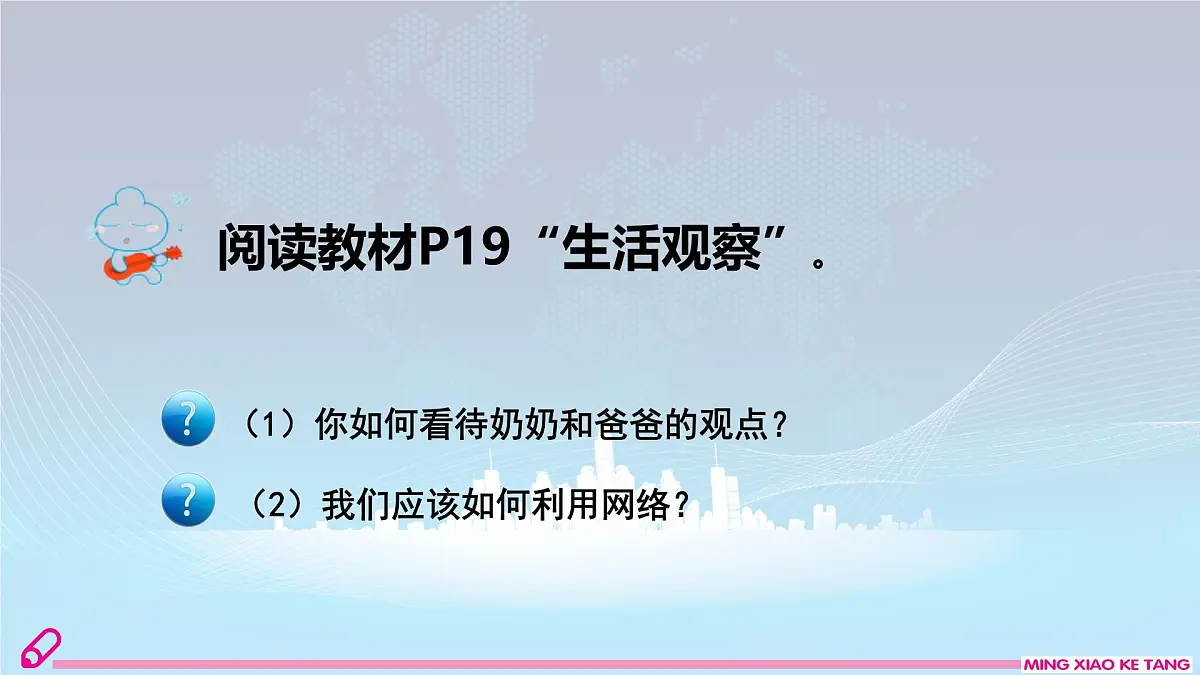 阅读教材P19“生活观察”。

?（1）你如何看待奶奶和爸爸的观点？

?（2）我们应该如何利用网络？

MING XIAO KE TANG